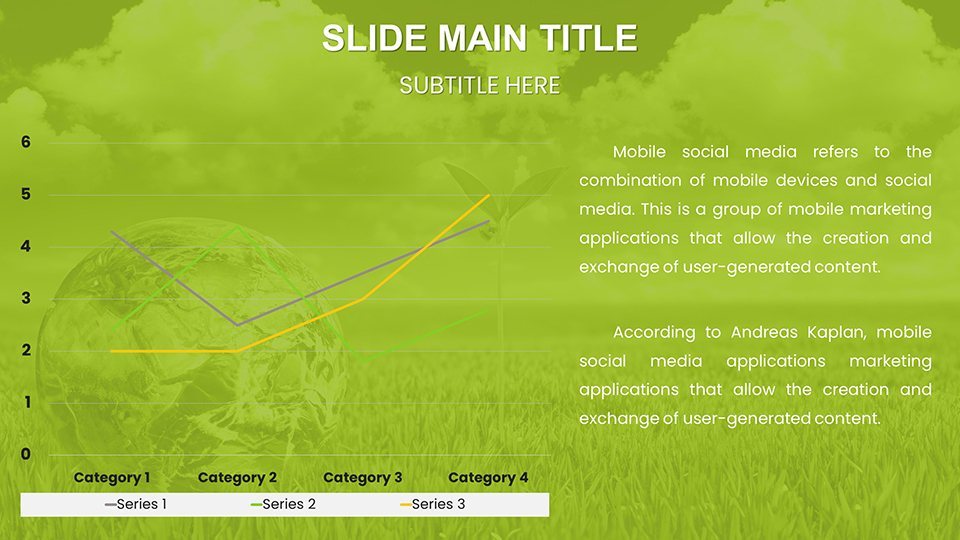 SLIDE MAIN TITLE

SUBTITLE HERE

6
5
4
3
2
1
0

Category 1 Category 2 Category 3 Category 4

Series 1 Series 2 Series 3

Mobile social media refers to the combination of mobile devices and social media. This is a group of mobile marketing applications that allow the creation and exchange of user-generated content.

According to Andreas Kaplan, mobile social media applications marketing applications that allow the creation and exchange of user-generated content.